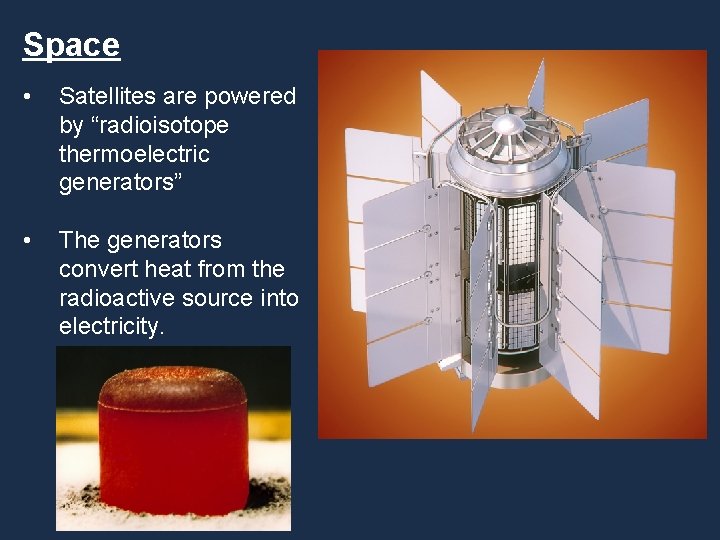 Space

• Satellites are powered by “radioisotope thermoelectric generators”

• The generators convert heat from the radioactive source into electricity.